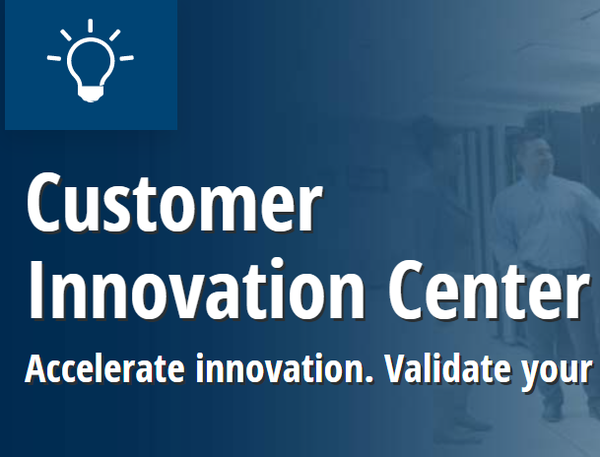 Customer Innovation Center

Accelerate innovation. Validate your